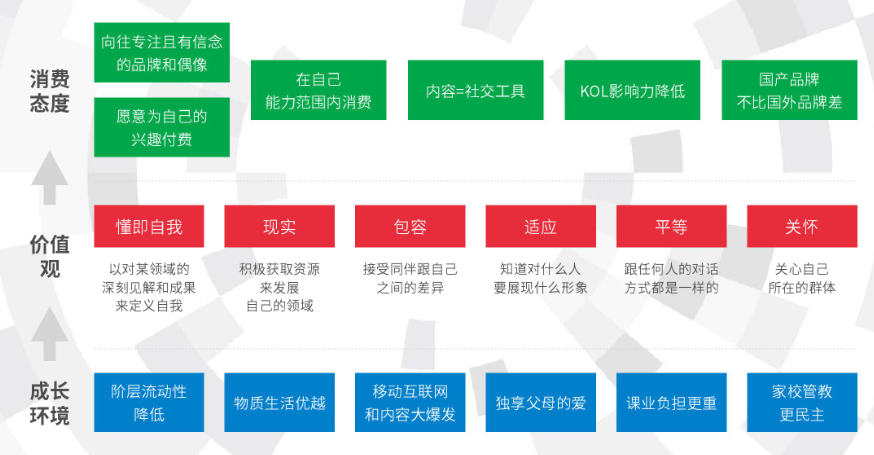 消费态度

向往专注且有信念的品牌和偶像

愿意为自己的兴趣付费

在自己能力范围内消费

内容=社交工具

KOL影响力降低

国产品牌不比国外品牌差

价值观

懂即自我

以对某领域的深刻见解和成果来定义自我

现实

积极获取资源来发展自己的领域

包容

接受同伴跟自己之间的差异

适应

知道对什么人要展现什么形象

平等

跟任何人的对话方式都是一样的

关怀

关心自己所在的群体

成长环境

阶层流动性降低

物质生活优越

移动互联网和内容大爆发

独享父母的爱

课业负担更重

家校管教更民主